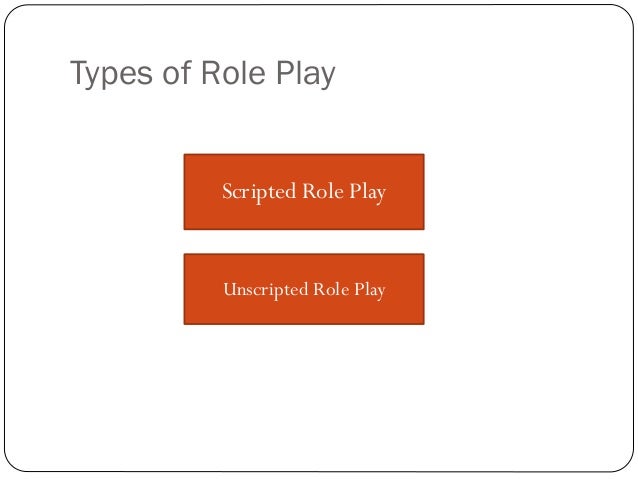 Types of Role Play

Scripted Role Play

Unscripted Role Play